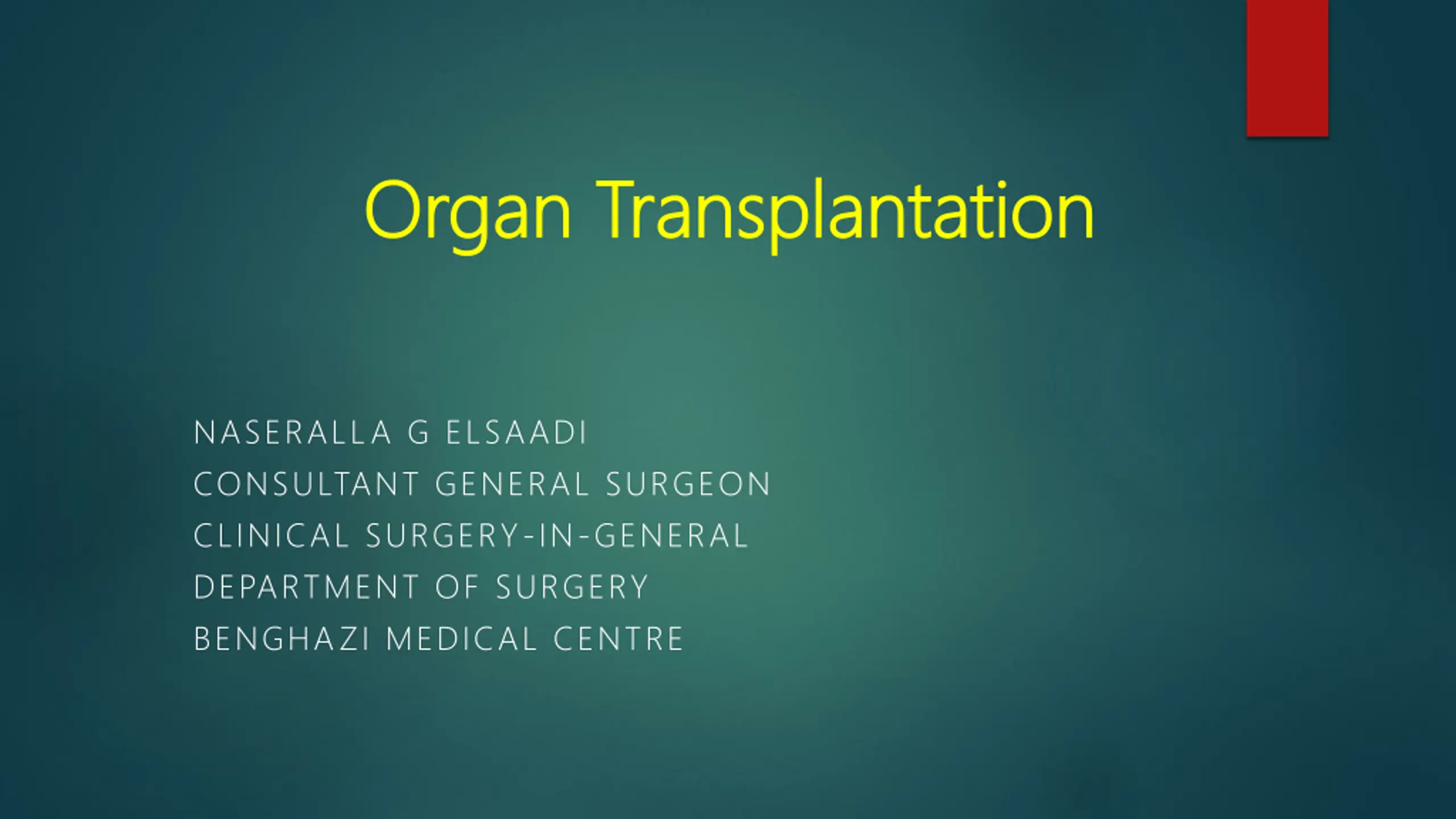 Organ Transplantation

NASERALLA G ELSAADI
CONSULTANT GENERAL SURGEON
CLINICAL SURGERY-IN-GENERAL
DEPARTMENT OF SURGERY
BENGHAZI MEDICAL CENTRE